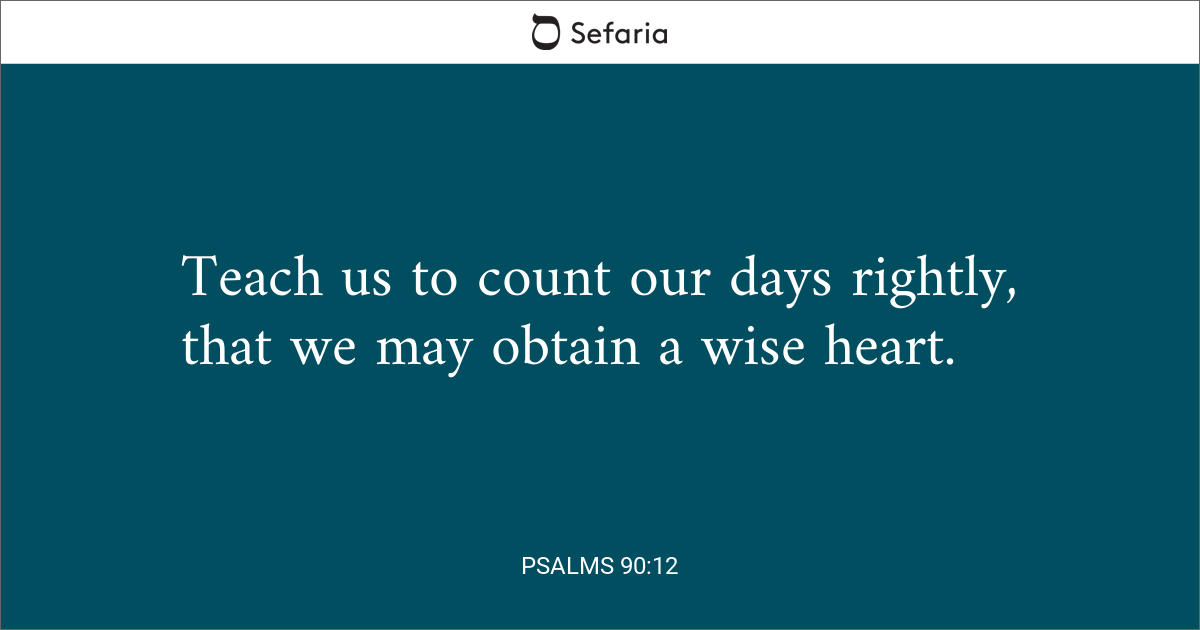 Sefaria

Teach us to count our days rightly, that we may obtain a wise heart.

PSALMS 90:12